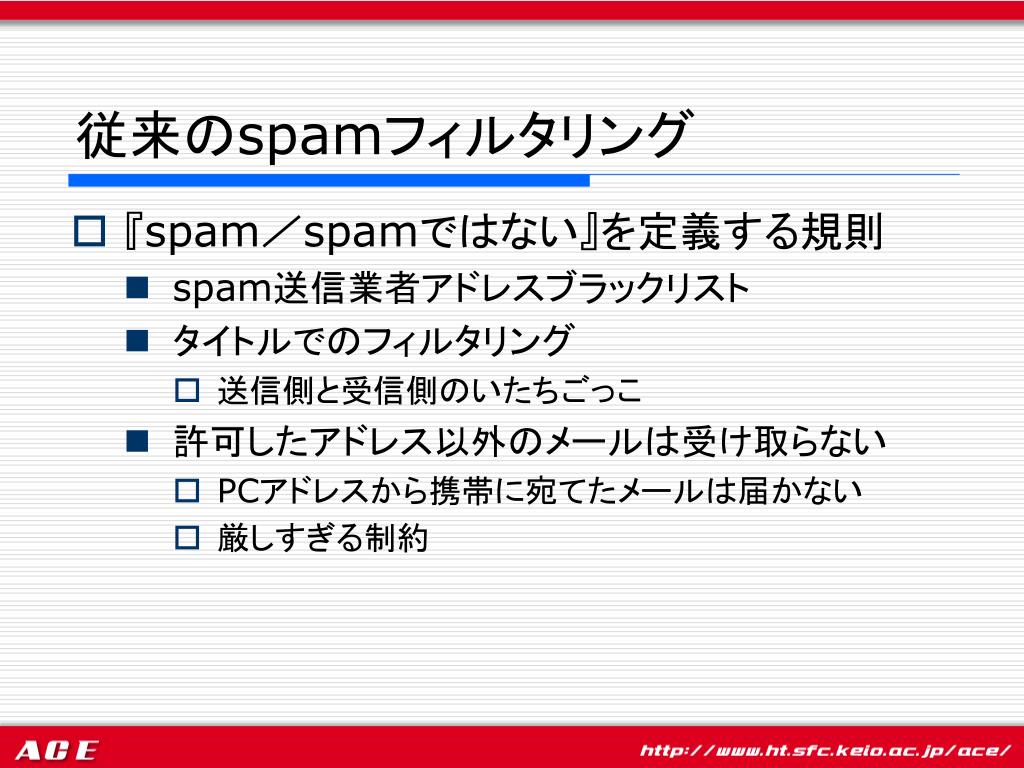 従来のspamフィルタリング

『spam／spamではない』を定義する規則

spam送信業者アドレスブラックリスト

タイトルでのフィルタリング

送信側と受信側のいたちごっこ

許可したアドレス以外のメールは受け取らない

PCアドレスから携帯に宛てたメールは届かない

厳しすぎる制約

ACE

http://www.ht.sfc.keio.ac.jp/ace/